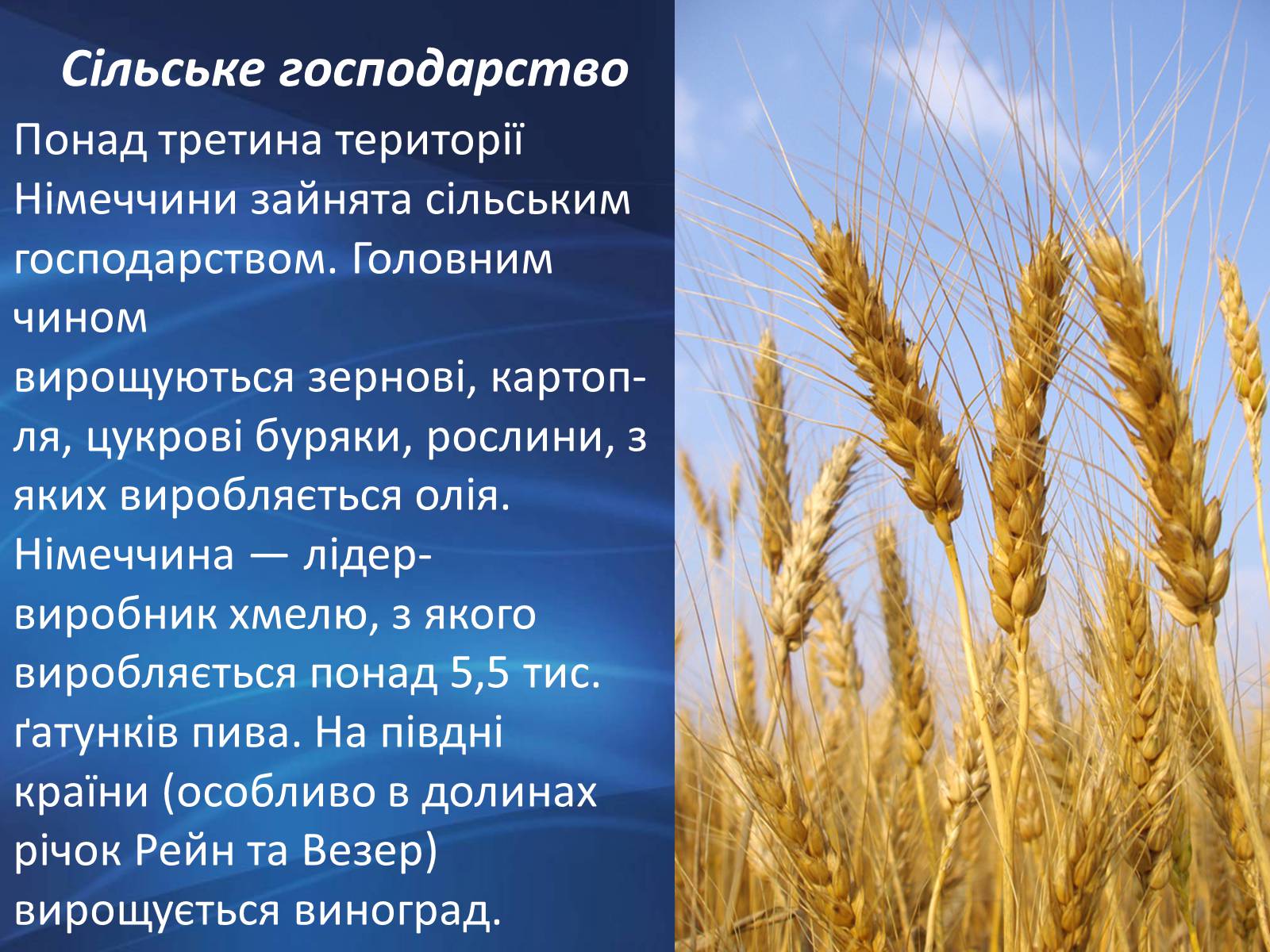 Сільське господарство

Понад третина території Німеччини зайнята сільським господарством. Головним чином вирощуються зернові, картопля, цукрові буряки, рослини, з яких виробляється олія. Німеччина — лідер-виробник хмелю, з якого виробляється понад 5,5 тис. ґатунків пива. На півдні країни (особливо в долинах річок Рейн та Везер) вирощується виноград.